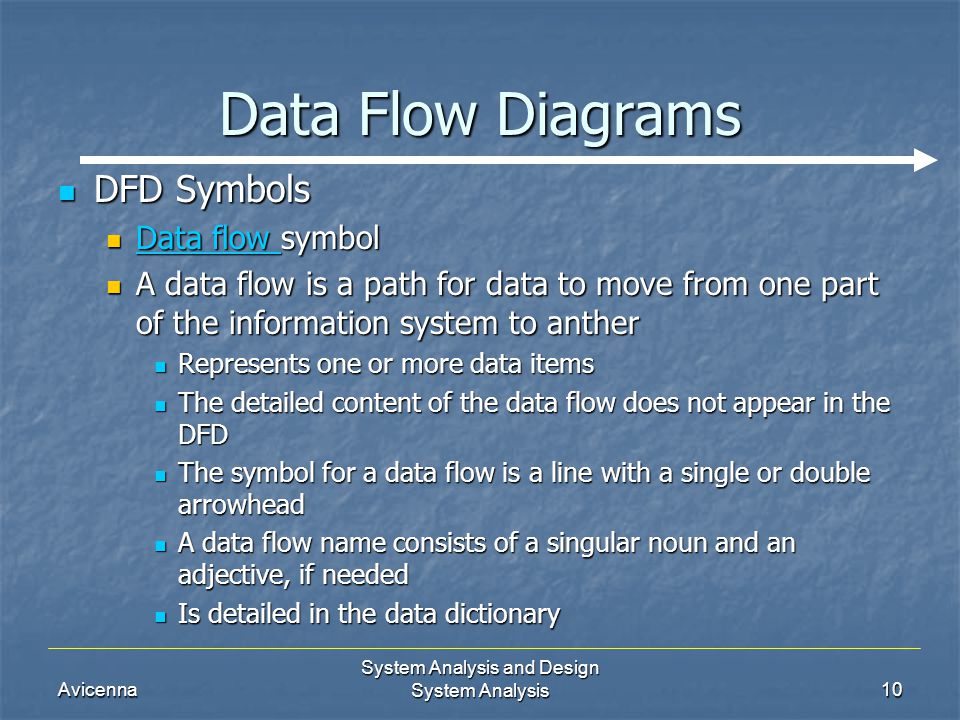 Data Flow Diagrams

DFD Symbols

Data flow symbol

A data flow is a path for data to move from one part of the information system to anther

Represents one or more data items

The detailed content of the data flow does not appear in the DFD

The symbol for a data flow is a line with a single or double arrowhead

A data flow name consists of a singular noun and an adjective, if needed

Is detailed in the data dictionary

Avicenna

System Analysis and Design
System Analysis

10